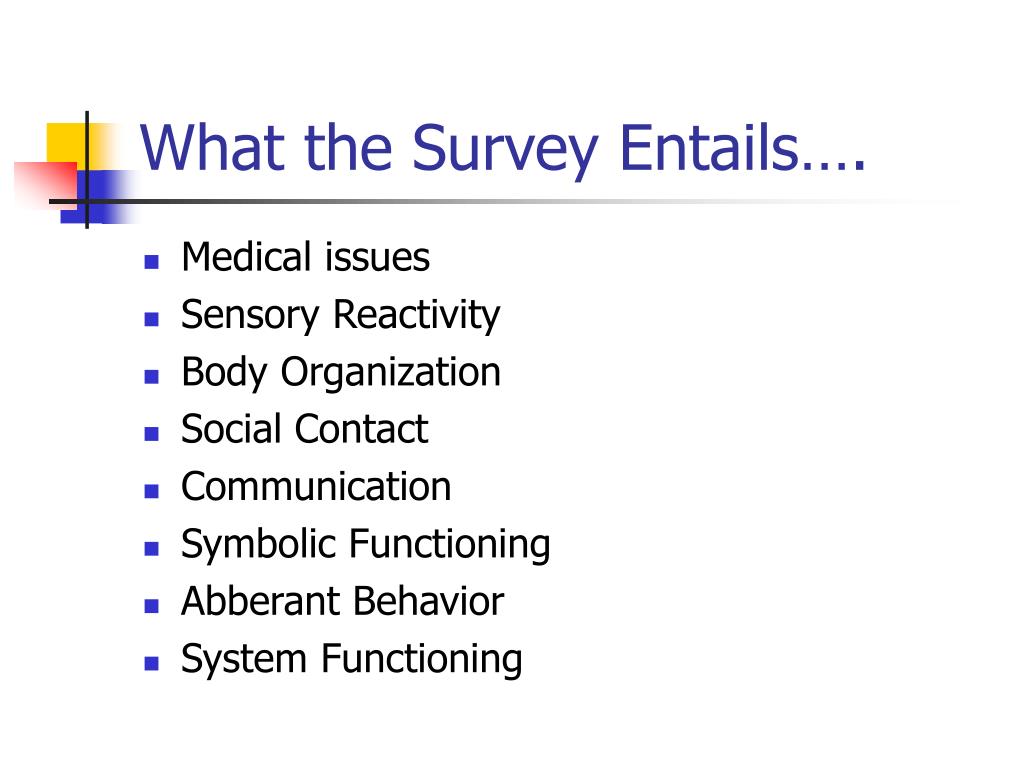 What the Survey Entails….

- Medical issues
- Sensory Reactivity
- Body Organization
- Social Contact
- Communication
- Symbolic Functioning
- Abberant Behavior
- System Functioning